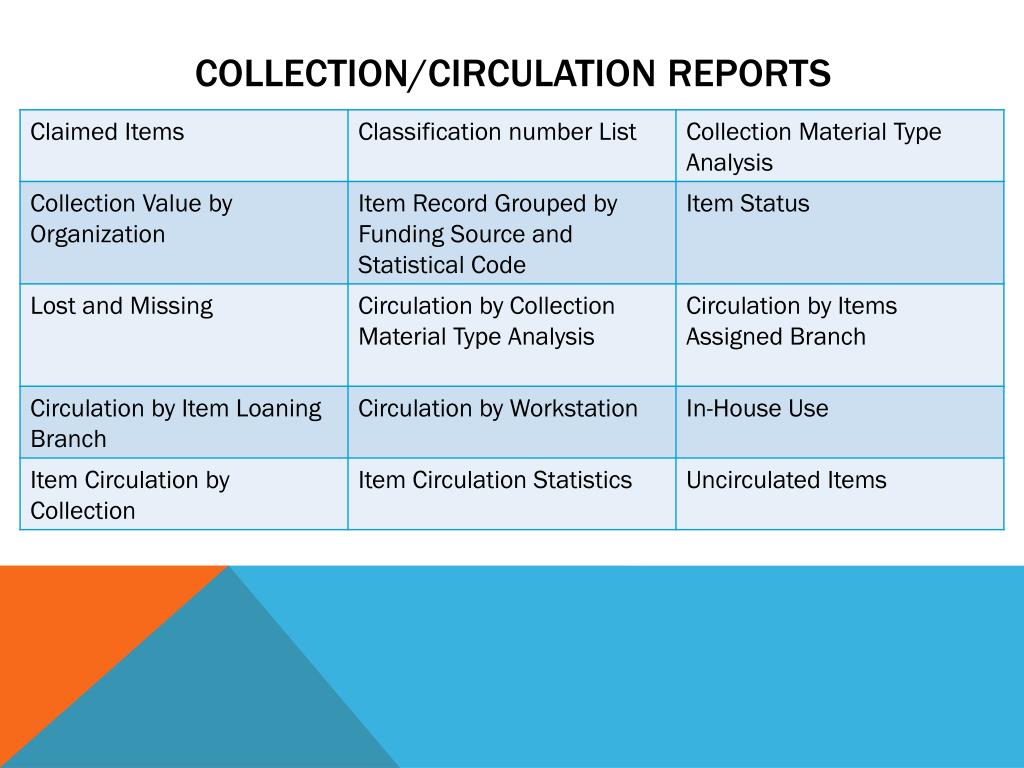 COLLECTION/CIRCULATION REPORTS

| Claimed Items | Classification number List | Collection Material Type Analysis |
|---|---|---|
| Collection Value by Organization | Item Record Grouped by Funding Source and Statistical Code | Item Status |
| Lost and Missing | Circulation by Collection Material Type Analysis | Circulation by Items Assigned Branch |
| Circulation by Item Loaning Branch | Circulation by Workstation | In-House Use |
| Item Circulation by Collection | Item Circulation Statistics | Uncirculated Items |